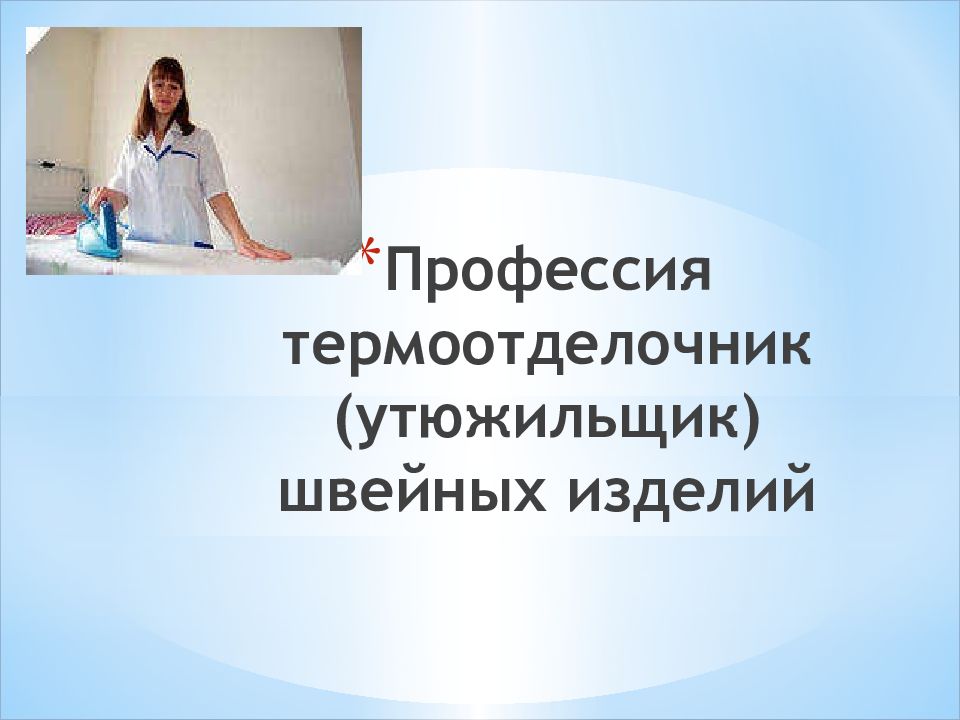 *Профессия термоотделочник (утюжильщик) швейных изделий